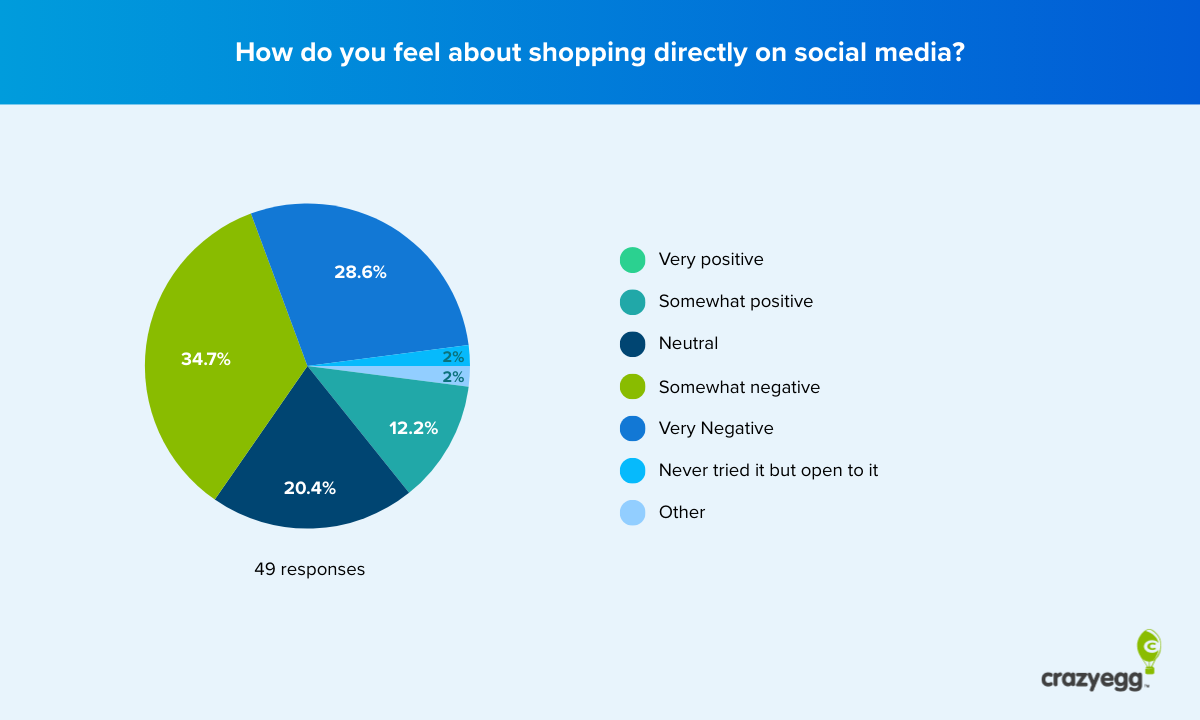 How do you feel about shopping directly on social media?

28.6%
34.7%
2%
2%
12.2%
20.4%

49 responses

Very positive
Somewhat positive
Neutral
Somewhat negative
Very Negative
Never tried it but open to it
Other

crazyegg